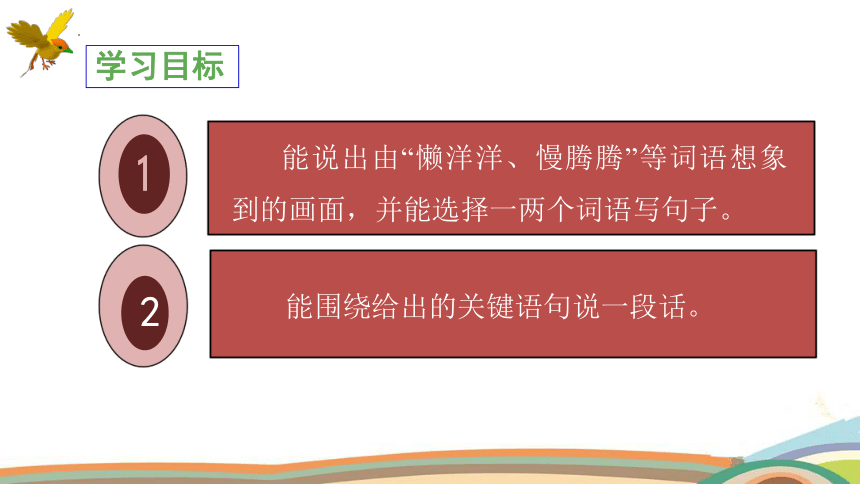 学习目标

1

能说出由“懒洋洋、慢腾腾”等词语想象到的画面，并能选择一两个词语写句子。

2

能围绕给出的关键语句说一段话。